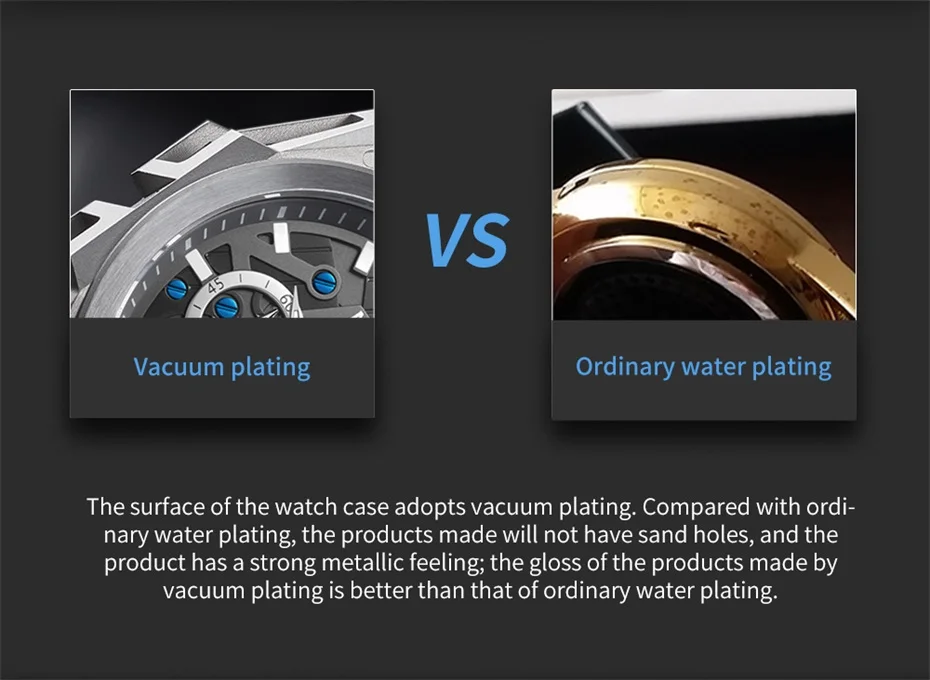 45

60

Vacuum plating

VS

Ordinary water plating

The surface of the watch case adopts vacuum plating. Compared with ordinary water plating, the products made will not have sand holes, and the product has a strong metallic feeling; the gloss of the products made by vacuum plating is better than that of ordinary water plating.